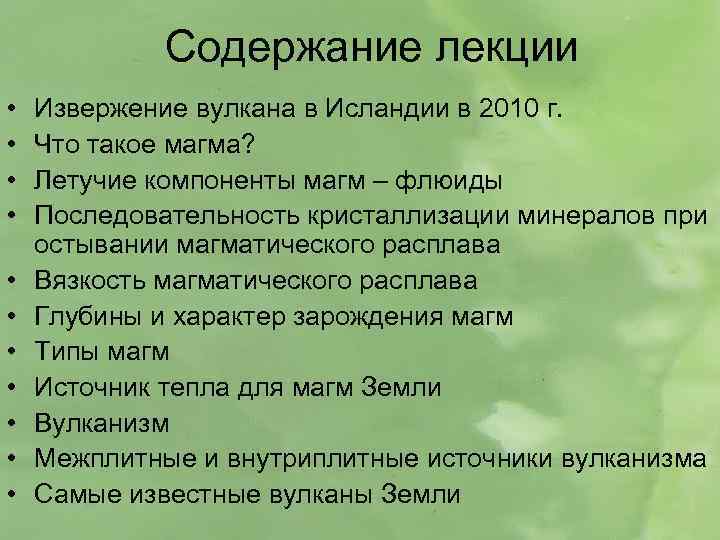 Содержание лекции

• Извержение вулкана в Исландии в 2010 г.
• Что такое магма?
• Летучие компоненты магм – флюиды
• Последовательность кристаллизации минералов при остывании магматического расплава
• Вязкость магматического расплава
• Глубины и характер зарождения магм
• Типы магм
• Источник тепла для магм Земли
• Вулканизм
• Межплитные и внутриплитные источники вулканизма
• Самые известные вулканы Земли